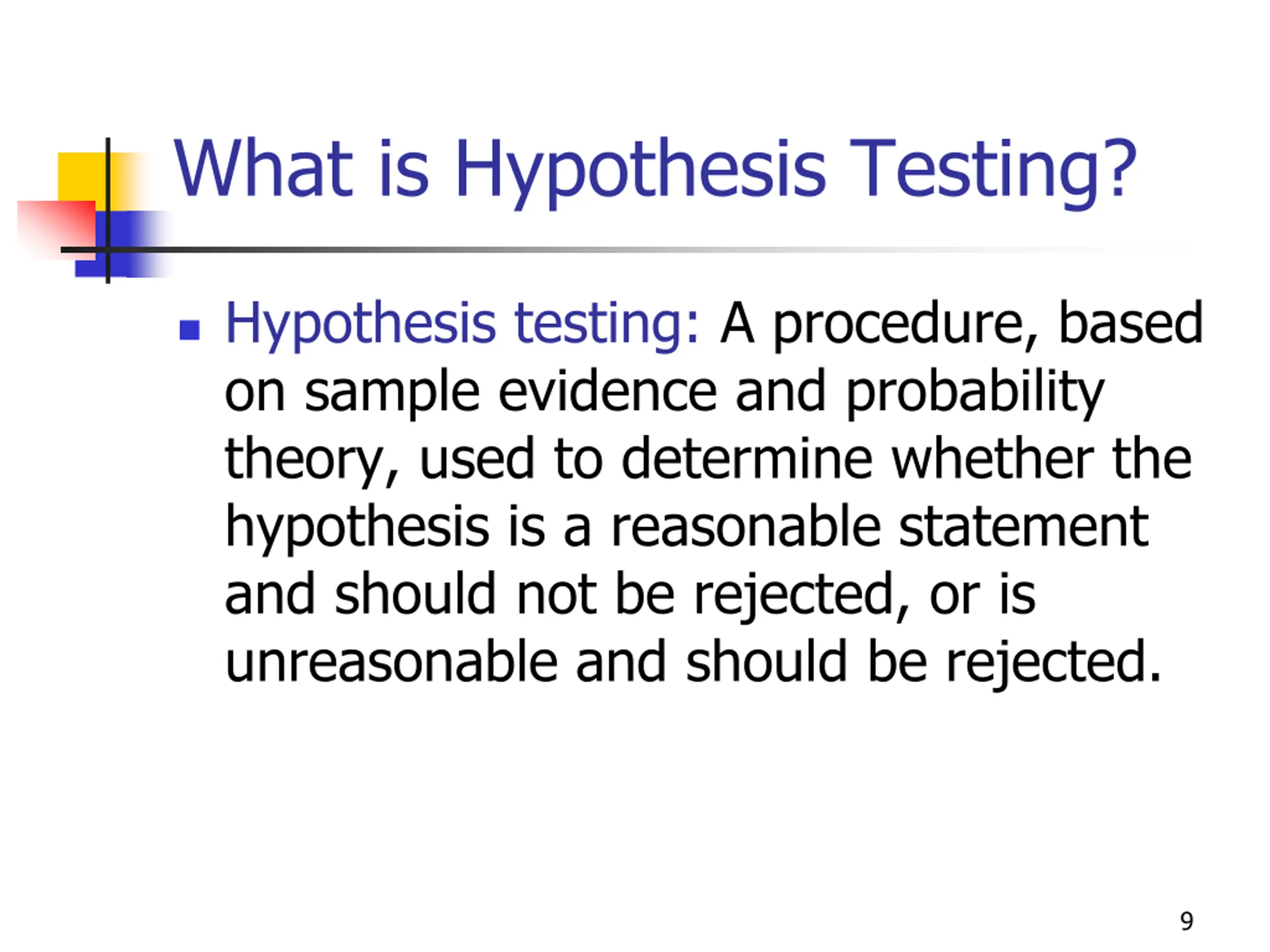 What is Hypothesis Testing?

Hypothesis testing: A procedure, based on sample evidence and probability theory, used to determine whether the hypothesis is a reasonable statement and should not be rejected, or is unreasonable and should be rejected.

9